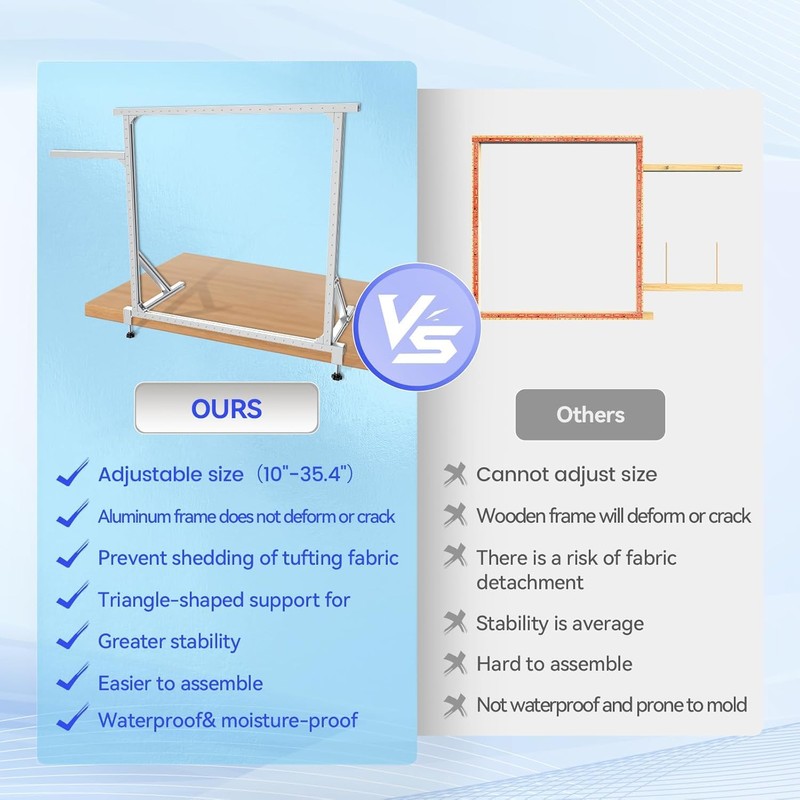 OURS

Adjustable size（10"-35.4"）

Aluminum frame does not deform or crack

Prevent shedding of tufting fabric

Triangle-shaped support for

Greater stability

Easier to assemble

Waterproof& moisture-proof

VS

Others

Cannot adjust size

Wooden frame will deform or crack

There is a risk of fabric detachment

Stability is average

Hard to assemble

Not waterproof and prone to mold